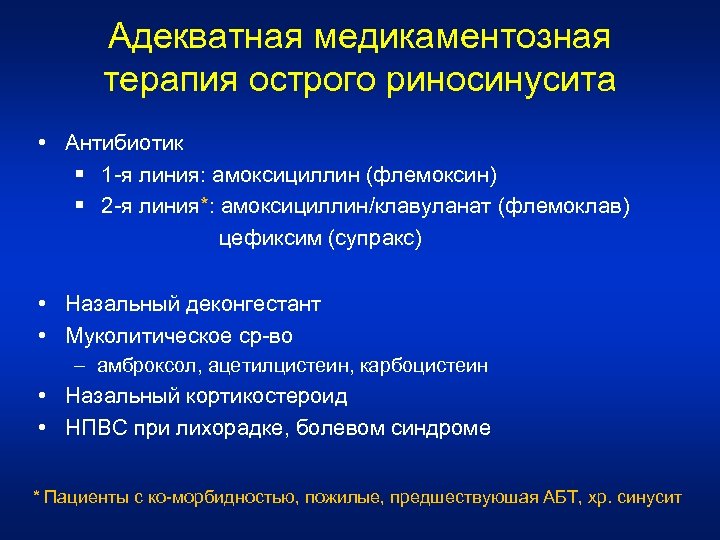 Адекватная медикаментозная терапия острого риносинусита

• Антибиотик
  ▪ 1-я линия: амоксициллин (флемоксин)
  ▪ 2-я линия*: амоксициллин/клавуланат (флемоклав)
    цефиксим (супракс)

• Назальный деконгестант
• Муколитическое ср-во
  – амброксол, ацетилцистеин, карбоцистеин
• Назальный кортикостероид
• НПВС при лихорадке, болевом синдроме

* Пациенты с ко-морбидностью, пожилые, предшествуюшая АБТ, хр. синусит